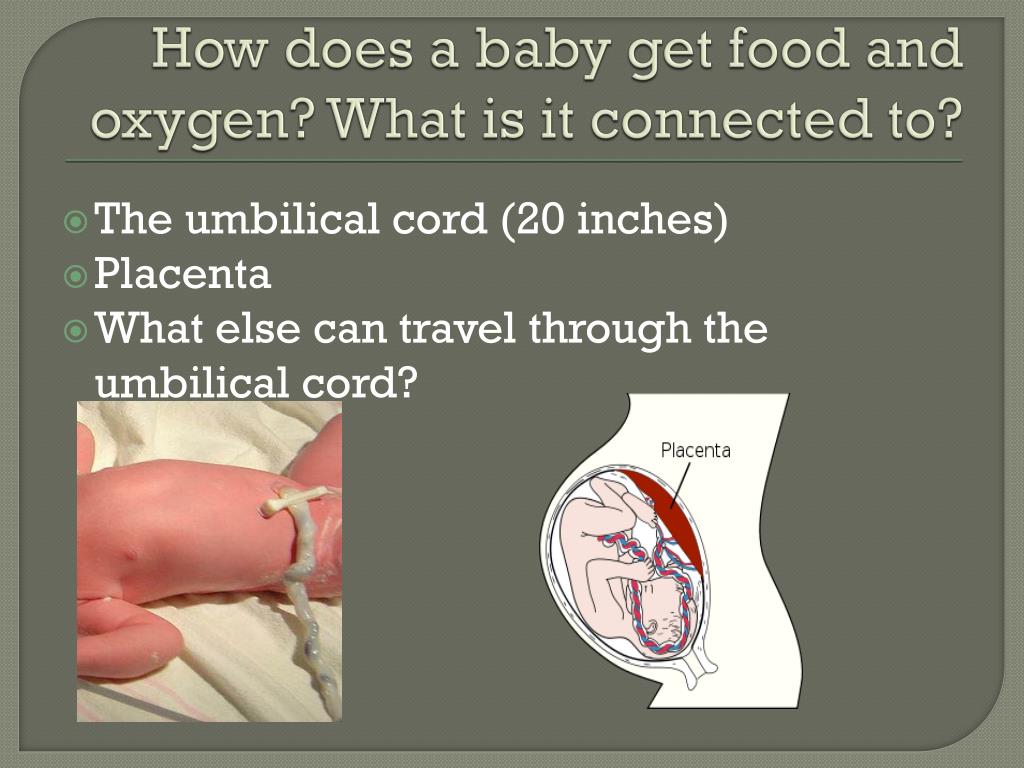 How does a baby get food and oxygen? What is it connected to?

The umbilical cord (20 inches)
Placenta
What else can travel through the umbilical cord?

Placenta